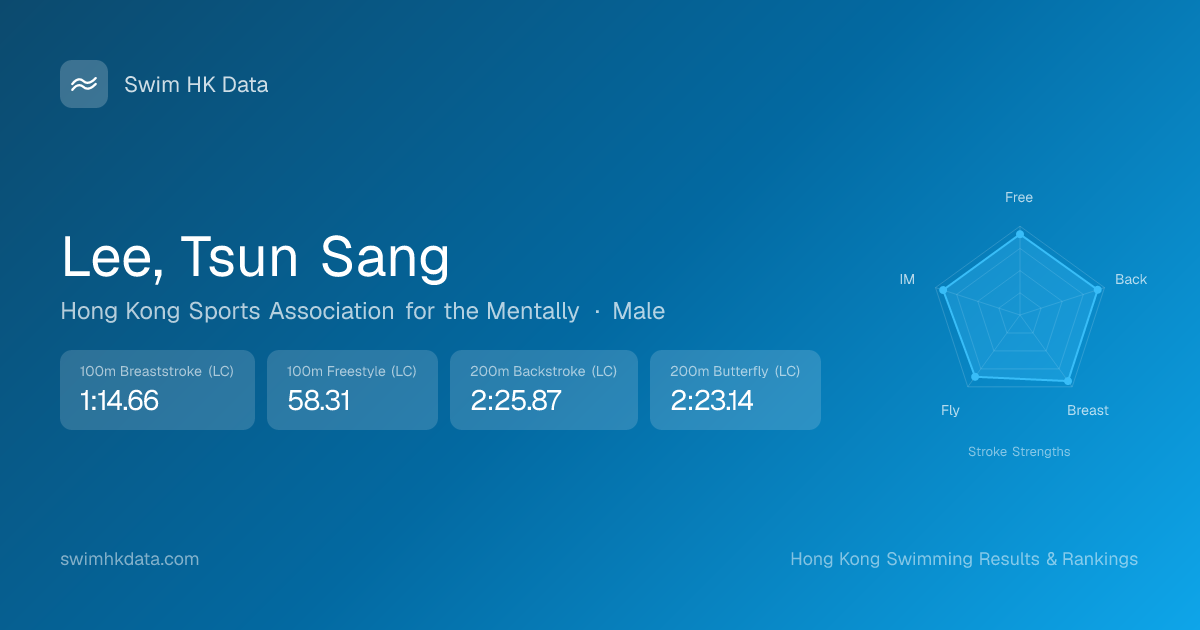 Swim HK Data

Lee, Tsun Sang

Hong Kong Sports Association for the Mentally · Male

100m Breaststroke (LC)
1:14.66

100m Freestyle (LC)
58.31

200m Backstroke (LC)
2:25.87

200m Butterfly (LC)
2:23.14

Free
Back
Breast
Fly
IM

Stroke Strengths

swimhkdata.com

Hong Kong Swimming Results & Rankings